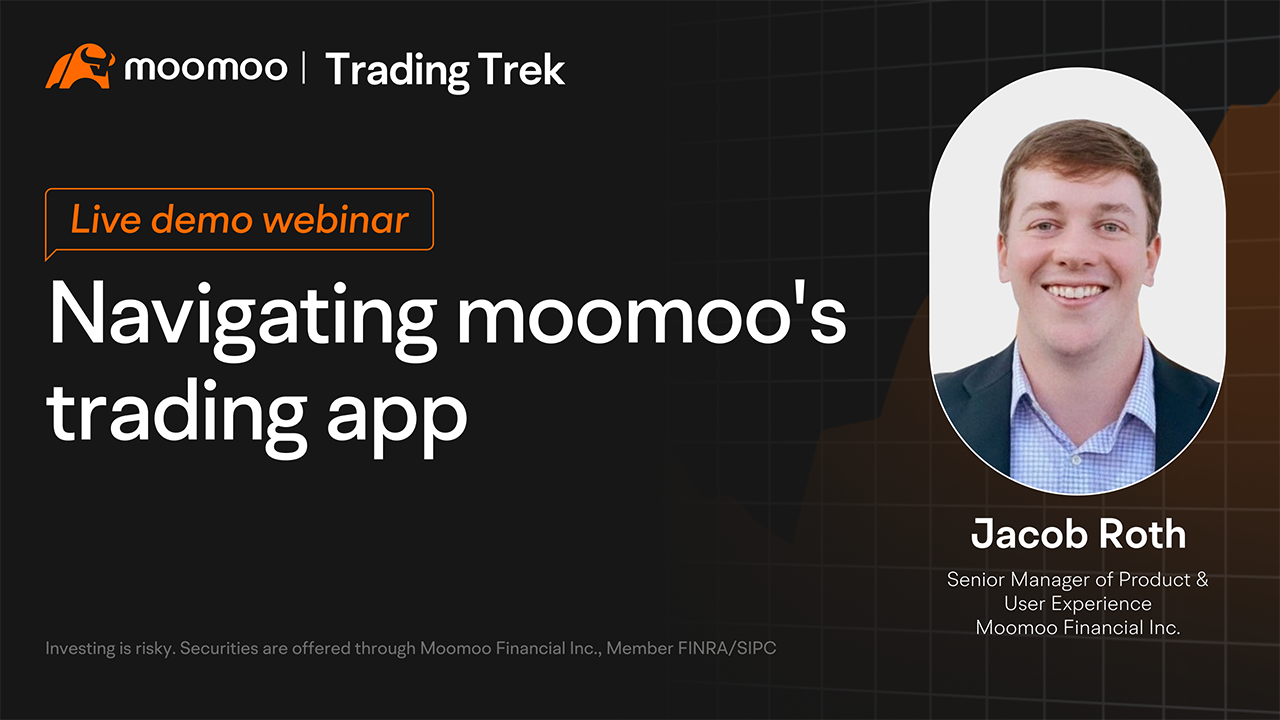 moomoo | Trading Trek

Live demo webinar

Navigating moomoo's trading app

Jacob Roth

Senior Manager of Product & User Experience
Moomoo Financial Inc.

Investing is risky. Securities are offered through Moomoo Financial Inc., Member FINRA/SIPC